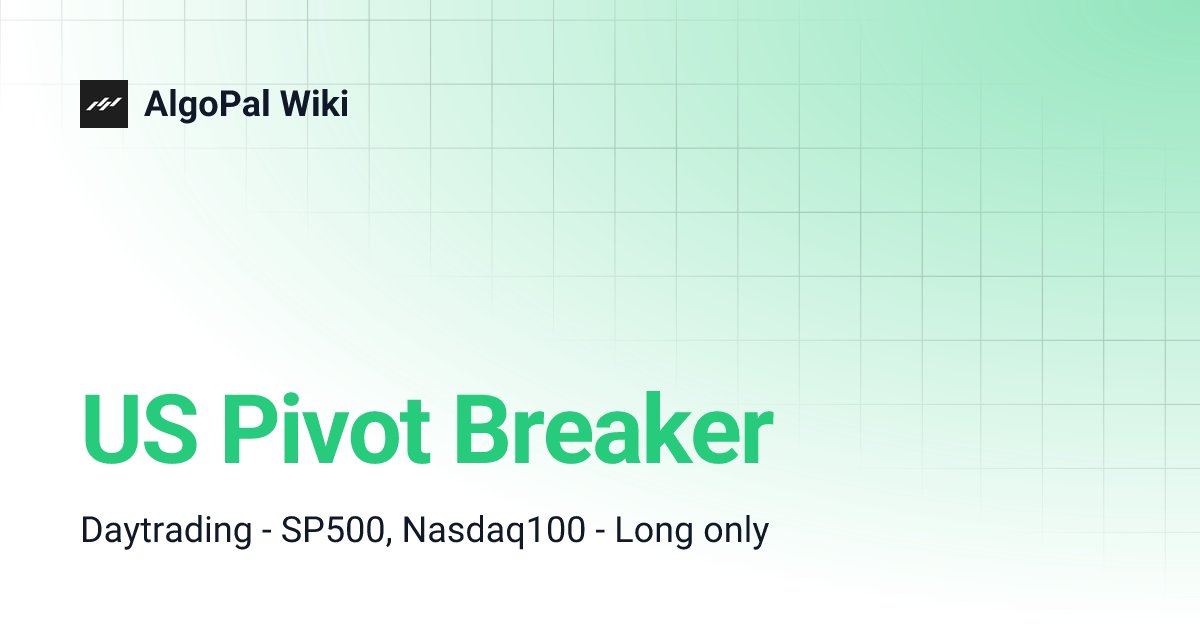 AlgoPal Wiki

US Pivot Breaker

Daytrading - SP500, Nasdaq100 - Long only